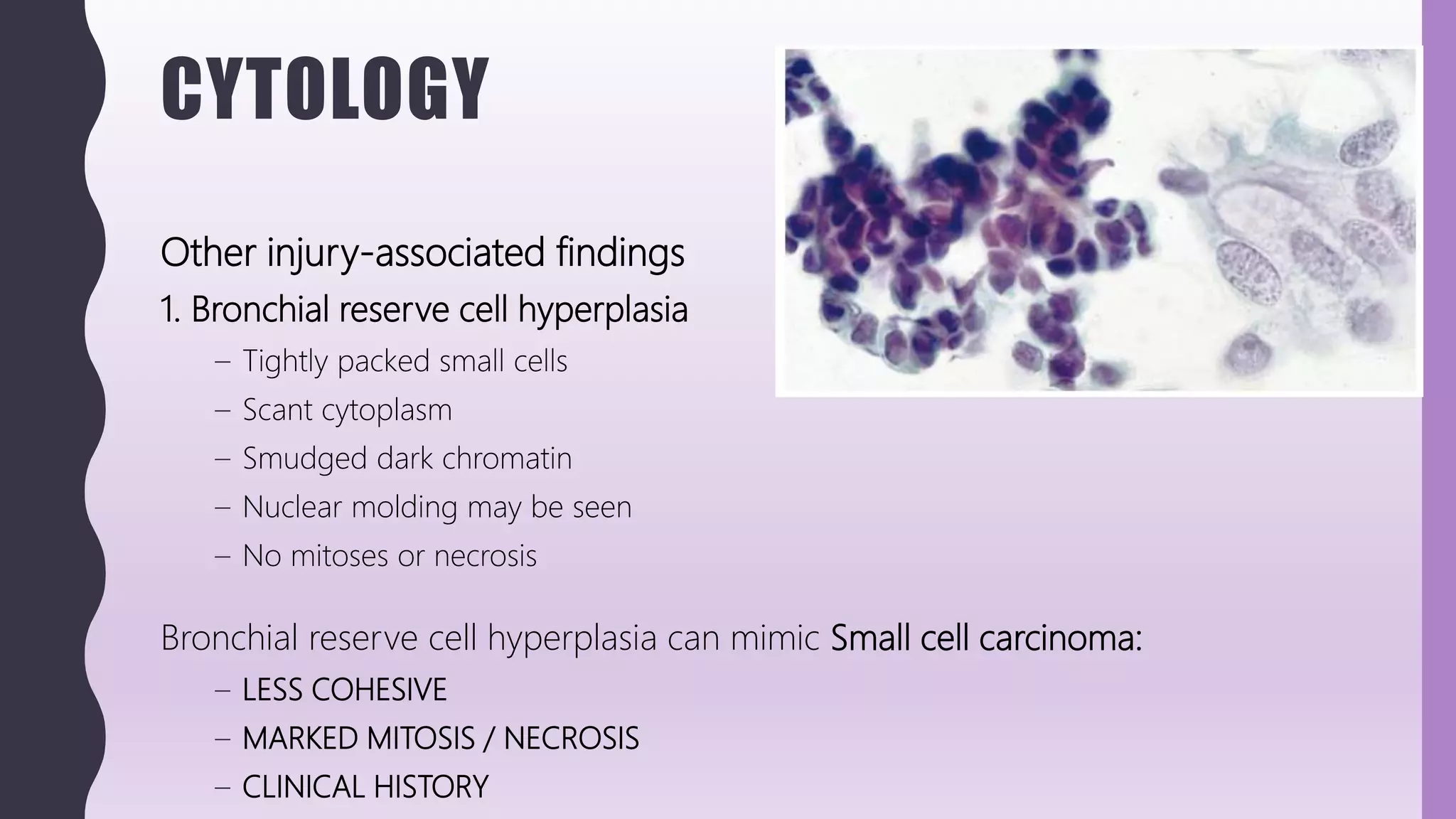 CYTOLOGY

Other injury-associated findings

1. Bronchial reserve cell hyperplasia

– Tightly packed small cells
– Scant cytoplasm
– Smudged dark chromatin
– Nuclear molding may be seen
– No mitoses or necrosis

Bronchial reserve cell hyperplasia can mimic Small cell carcinoma:

– LESS COHESIVE
– MARKED MITOSIS / NECROSIS
– CLINICAL HISTORY